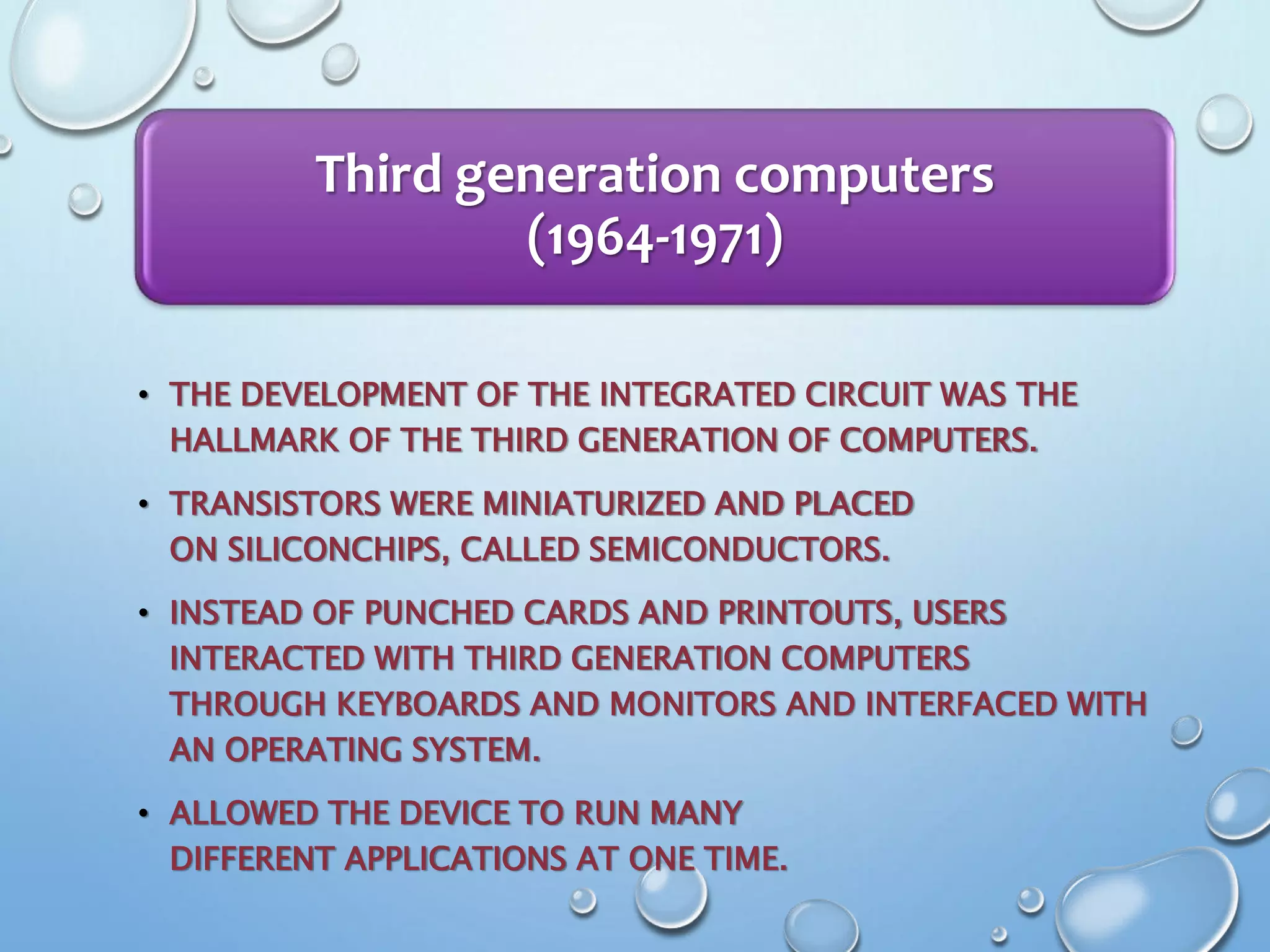 Third generation computers (1964-1971)

• THE DEVELOPMENT OF THE INTEGRATED CIRCUIT WAS THE HALLMARK OF THE THIRD GENERATION OF COMPUTERS.

• TRANSISTORS WERE MINIATURIZED AND PLACED ON SILICONCHIPS, CALLED SEMICONDUCTORS.

• INSTEAD OF PUNCHED CARDS AND PRINTOUTS, USERS INTERACTED WITH THIRD GENERATION COMPUTERS THROUGH KEYBOARDS AND MONITORS AND INTERFACED WITH AN OPERATING SYSTEM.

• ALLOWED THE DEVICE TO RUN MANY DIFFERENT APPLICATIONS AT ONE TIME.